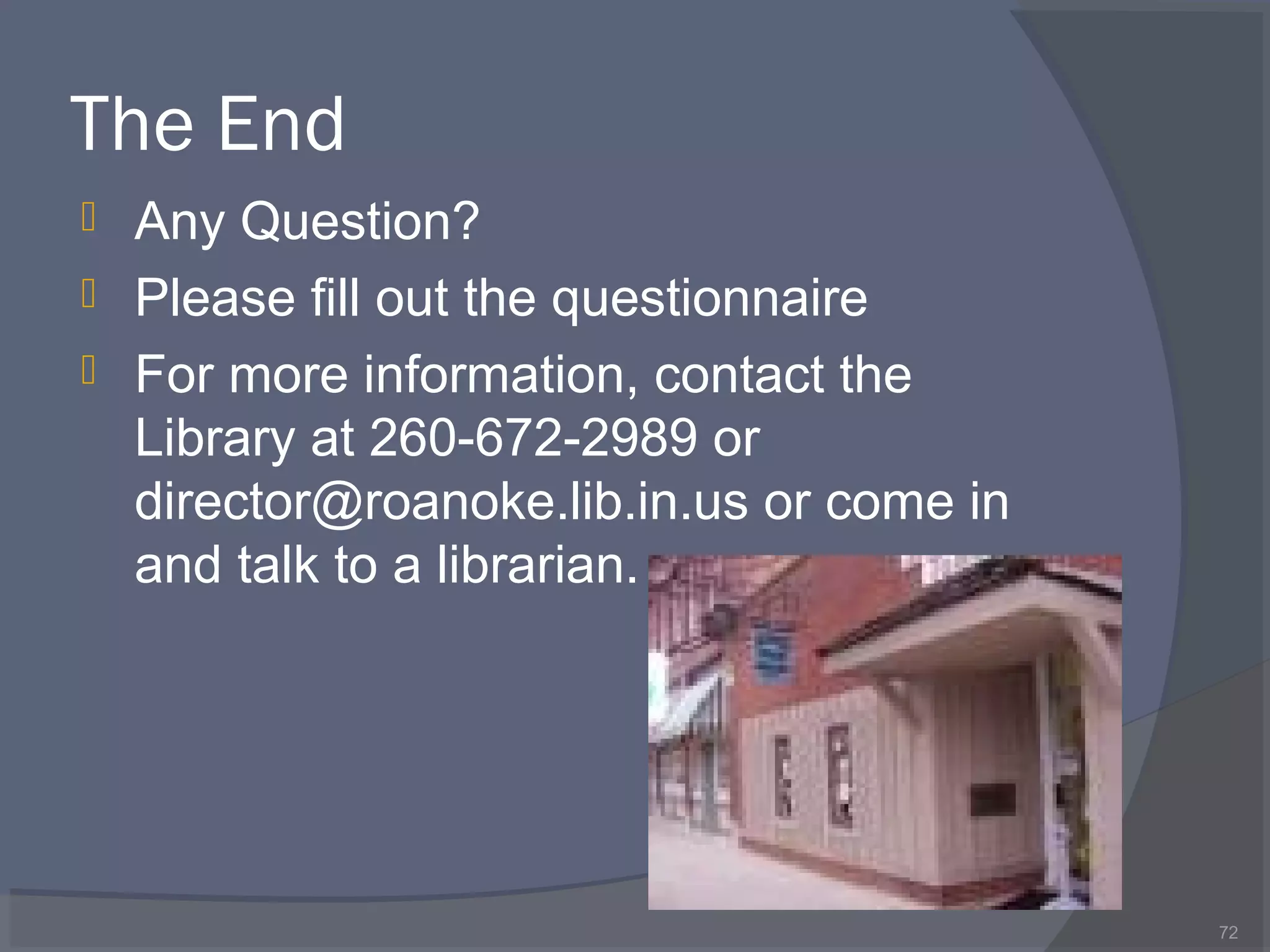 The End

Any Question?

Please fill out the questionnaire

For more information, contact the Library at 260-672-2989 or director@roanoke.lib.in.us or come in and talk to a librarian.

72